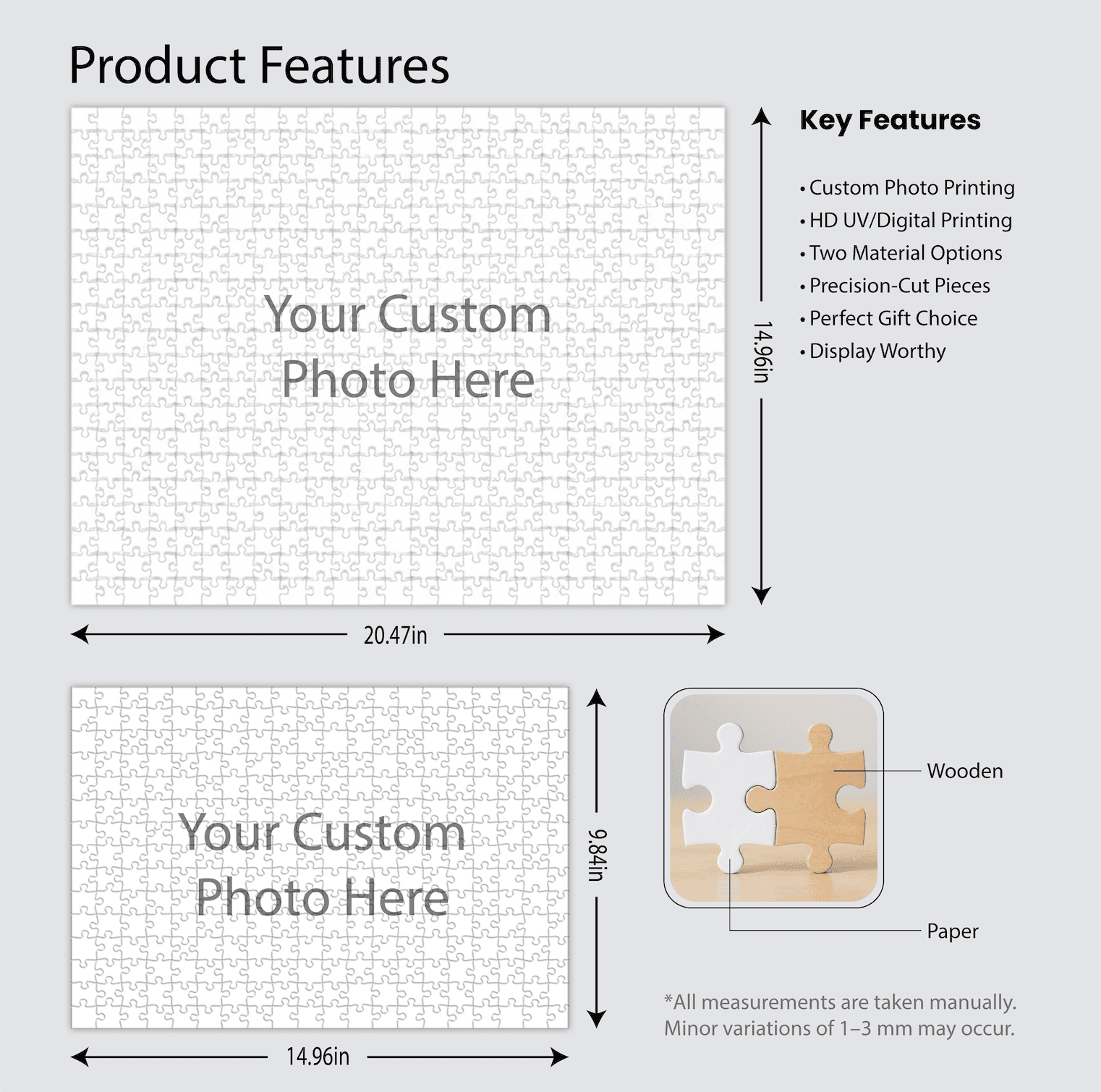 Product Features

Your Custom Photo Here

14.96in

20.47in

Key Features

• Custom Photo Printing
• HD UV/Digital Printing
• Two Material Options
• Precision-Cut Pieces
• Perfect Gift Choice
• Display Worthy

Your Custom Photo Here

9.84in

14.96in

Wooden

Paper

*All measurements are taken manually. Minor variations of 1–3 mm may occur.